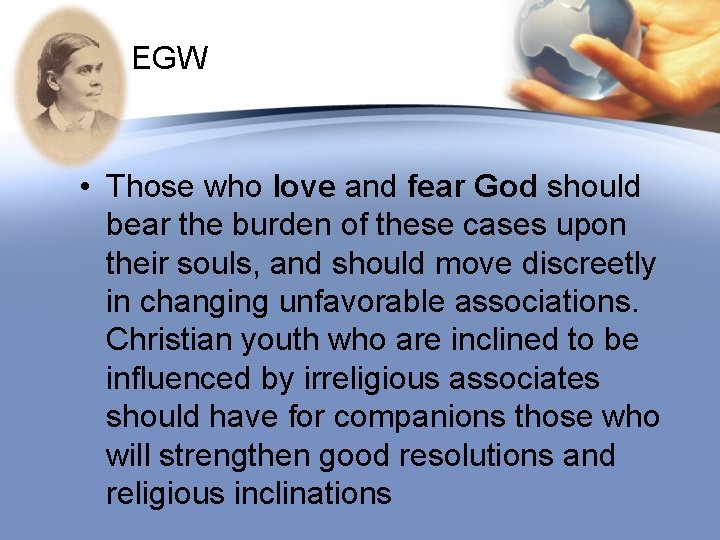 EGW

• Those who love and fear God should bear the burden of these cases upon their souls, and should move discreetly in changing unfavorable associations. Christian youth who are inclined to be influenced by irreligious associates should have for companions those who will strengthen good resolutions and religious inclinations